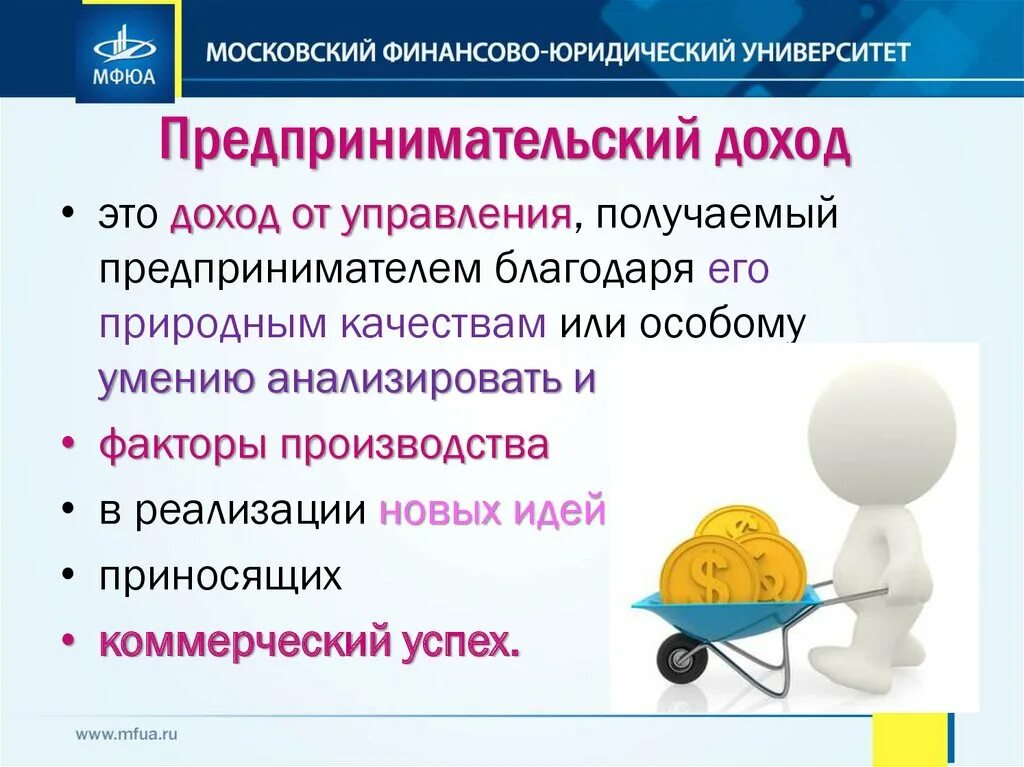 МФЮА

МОСКОВСКИЙ ФИНАНСОВО-ЮРИДИЧЕСКИЙ УНИВЕРСИТЕТ

Предпринимательский доход

• это доход от управления, получаемый предпринимателем благодаря его природным качествам или особому умению анализировать и
• факторы производства
• в реализации новых идей
• приносящих
• коммерческий успех.

www.mfua.ru